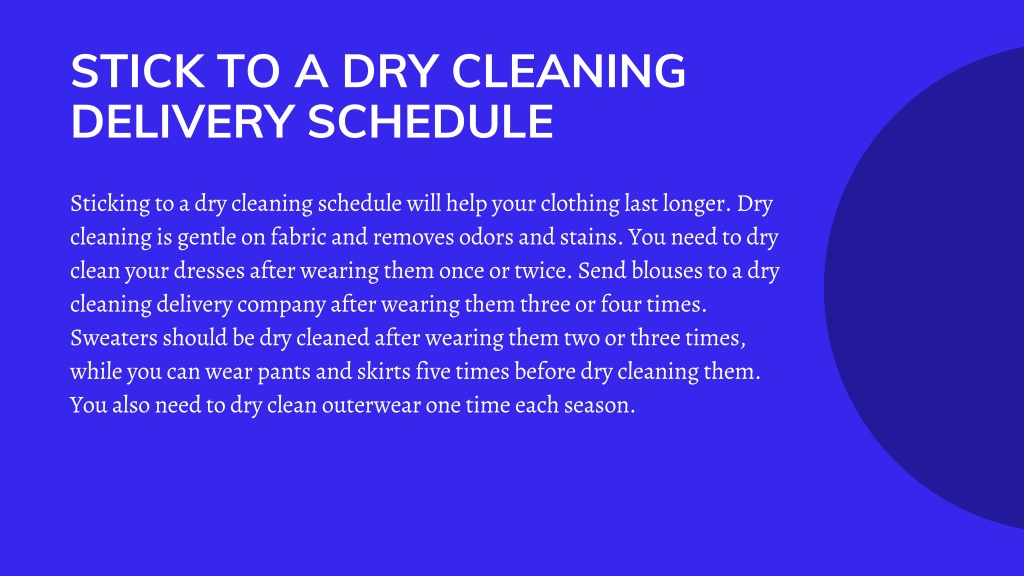 STICK TO A DRY CLEANING DELIVERY SCHEDULE

Sticking to a dry cleaning schedule will help your clothing last longer. Dry cleaning is gentle on fabric and removes odors and stains. You need to dry clean your dresses after wearing them once or twice. Send blouses to a dry cleaning delivery company after wearing them three or four times. Sweaters should be dry cleaned after wearing them two or three times, while you can wear pants and skirts five times before dry cleaning them. You also need to dry clean outerwear one time each season.